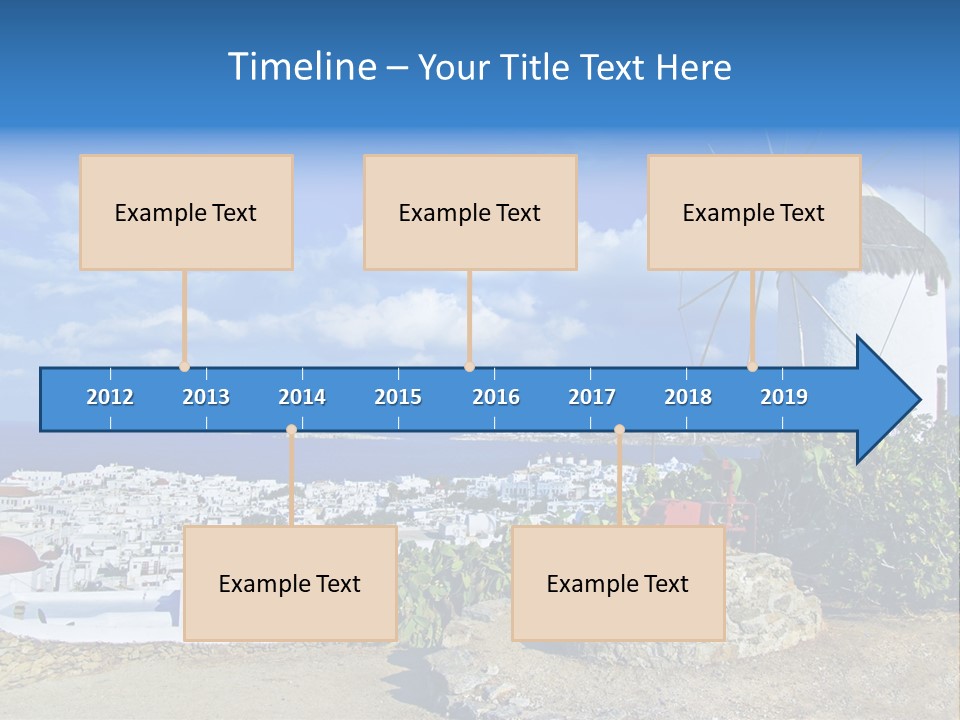 Timeline – Your Title Text Here

Example Text

Example Text

Example Text

2012 2013 2014 2015 2016 2017 2018 2019

Example Text

Example Text